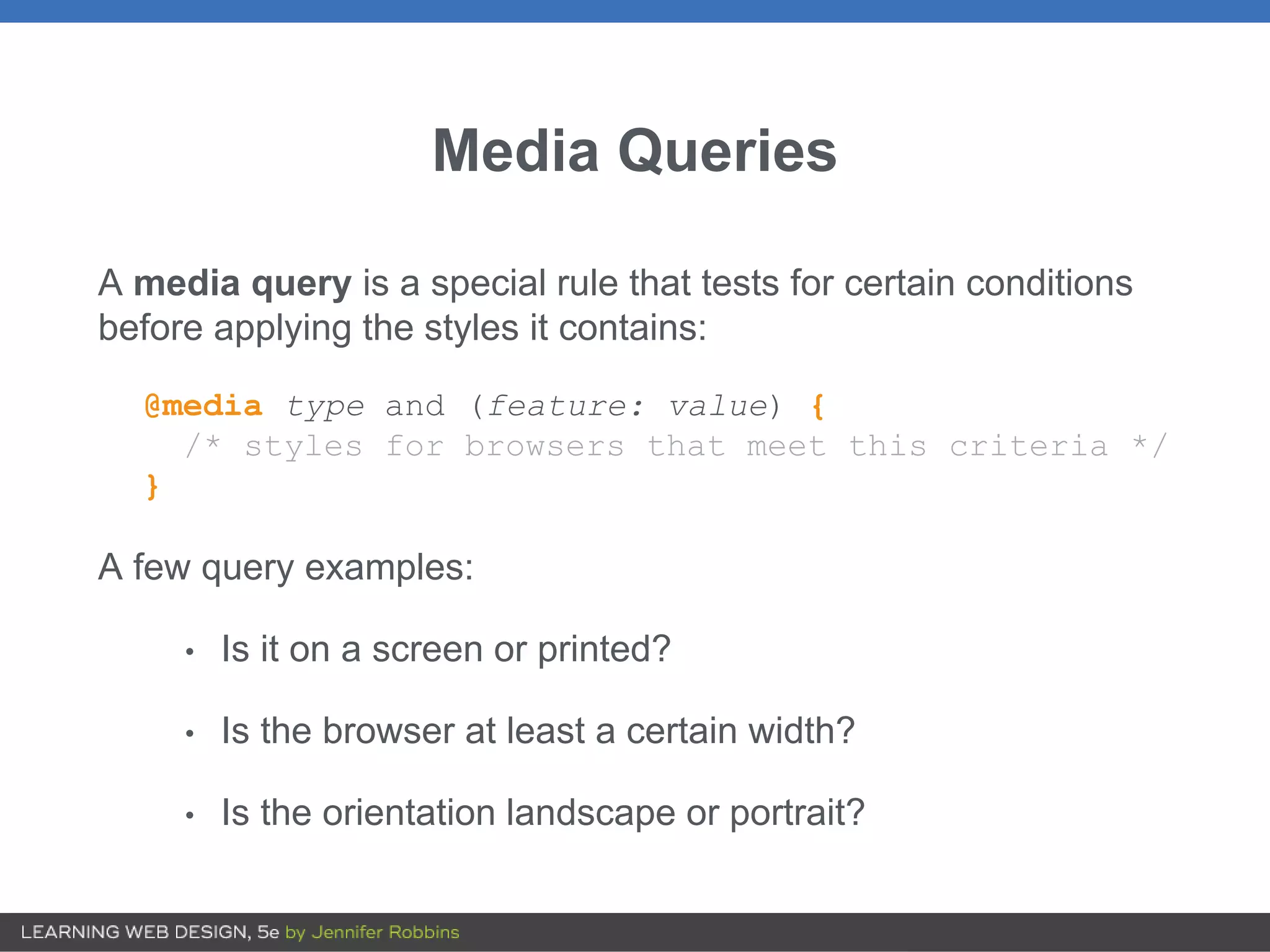 Media Queries

A media query is a special rule that tests for certain conditions before applying the styles it contains:

@media type and (feature: value) {
  /* styles for browsers that meet this criteria */
}

A few query examples:

• Is it on a screen or printed?

• Is the browser at least a certain width?

• Is the orientation landscape or portrait?

LEARNING WEB DESIGN, 5e by Jennifer Robbins